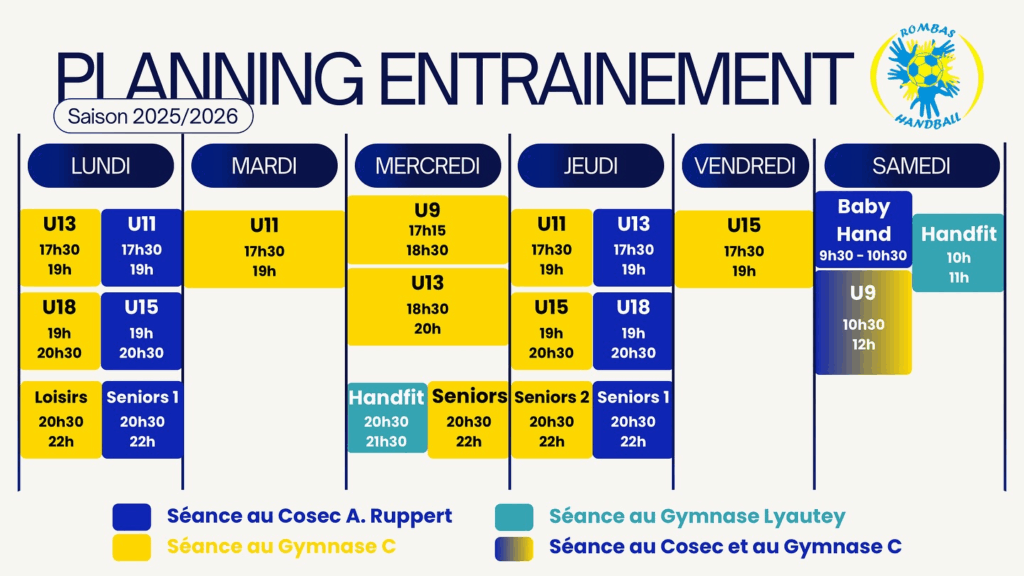 PLANNING ENTRAINEMENT

Saison 2025/2026

ROMBAS HANDBALL

LUNDI

U13
17h30
19h

U11
17h30
19h

U18
19h
20h30

U15
19h
20h30

Loisirs
20h30
22h

Seniors 1
20h30
22h

MARDI

U11
17h30
19h

MERCREDI

U9
17h15
18h30

U13
18h30
20h

Handfit
20h30
21h30

Seniors
20h30
22h

JEUDI

U11
17h30
19h

U13
17h30
19h

U15
19h
20h30

U18
19h
20h30

Seniors 2
20h30
22h

Seniors 1
20h30
22h

VENDREDI

U15
17h30
19h

SAMEDI

Baby Hand
9h30 - 10h30

Handfit
10h
11h

U9
10h30
12h

Séance au Cosec A. Ruppert

Séance au Gymnase C

Séance au Gymnase Lyautey

Séance au Cosec et au Gymnase C